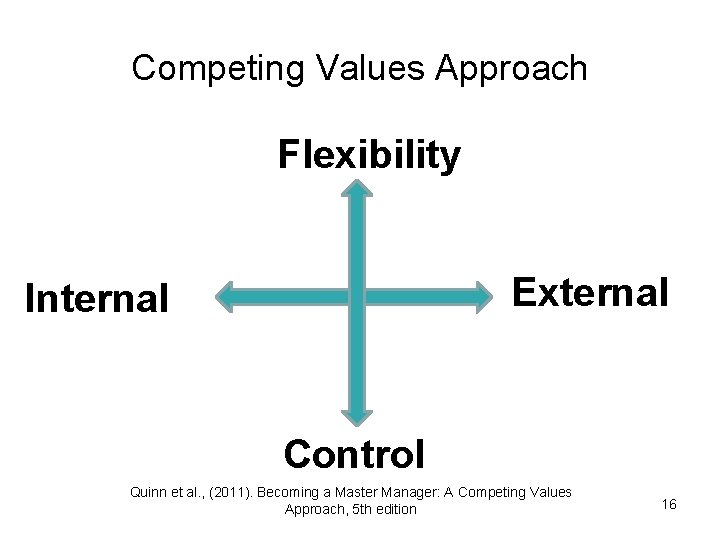 Competing Values Approach

Flexibility

Internal

External

Control

Quinn et al., (2011). Becoming a Master Manager: A Competing Values Approach, 5th edition

16